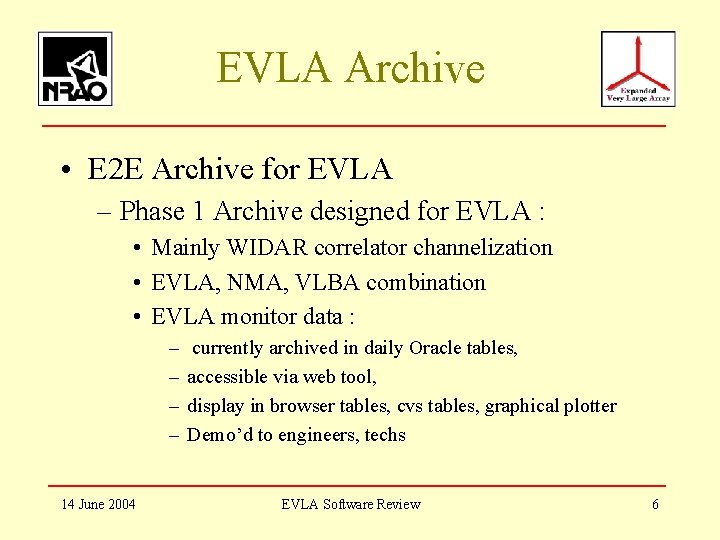 NRAO

EVLA Archive

Expanded Very Large Array

• E2E Archive for EVLA
– Phase 1 Archive designed for EVLA :
• Mainly WIDAR correlator channelization
• EVLA, NMA, VLBA combination
• EVLA monitor data :
– currently archived in daily Oracle tables,
– accessible via web tool,
– display in browser tables, cvs tables, graphical plotter
– Demo'd to engineers, techs

14 June 2004
EVLA Software Review
6